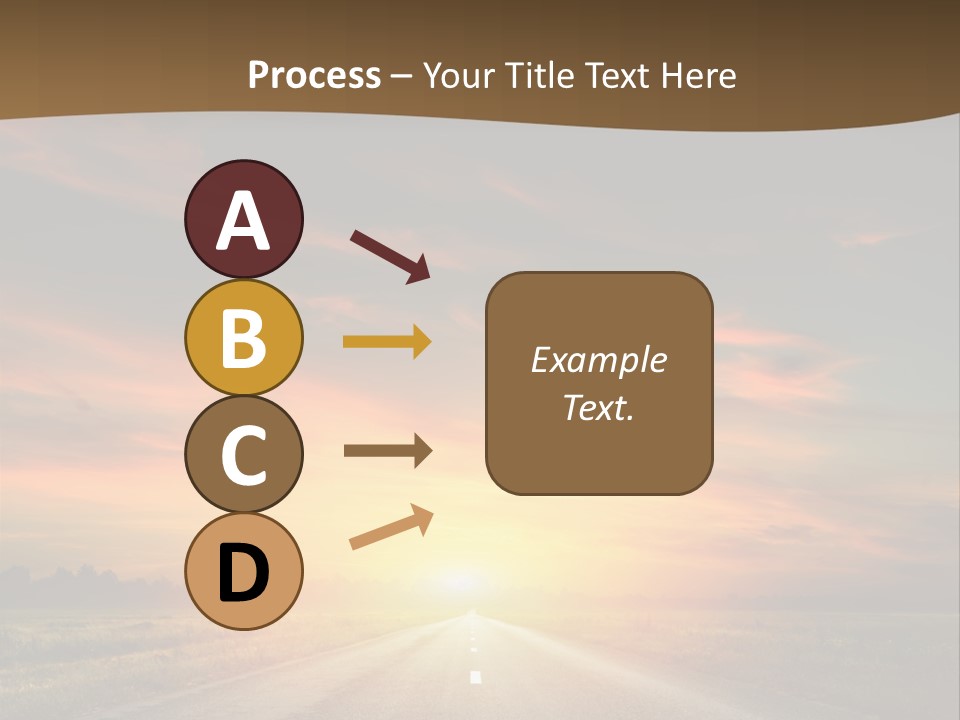 Process – Your Title Text Here

A

B

C

D

Example Text.